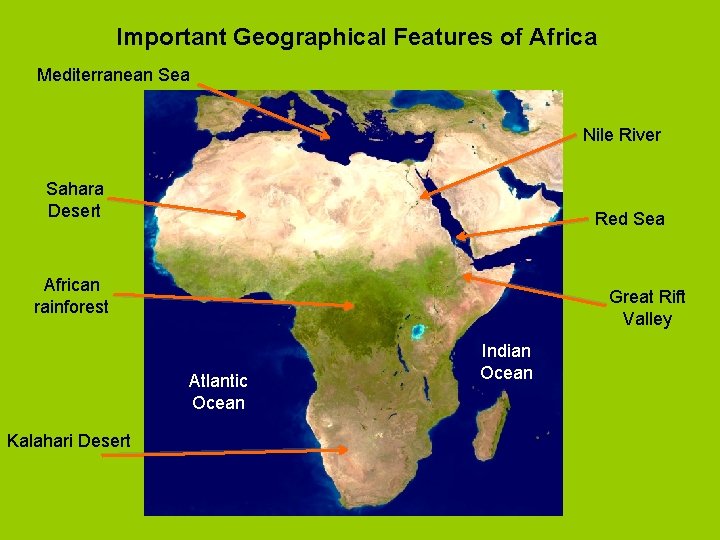 Important Geographical Features of Africa

Mediterranean Sea

Nile River

Sahara Desert

Red Sea

African rainforest

Great Rift Valley

Indian Ocean

Atlantic Ocean

Kalahari Desert